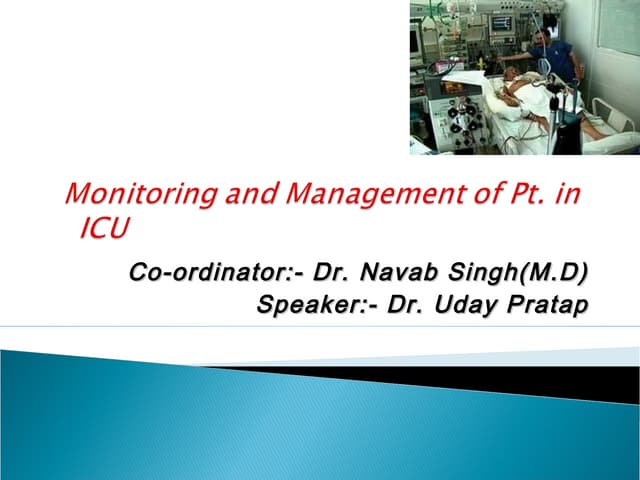 Monitoring and Management of Pt. in ICU

Co-ordinator:- Dr. Navab Singh(M.D)
Speaker:- Dr. Uday Pratap